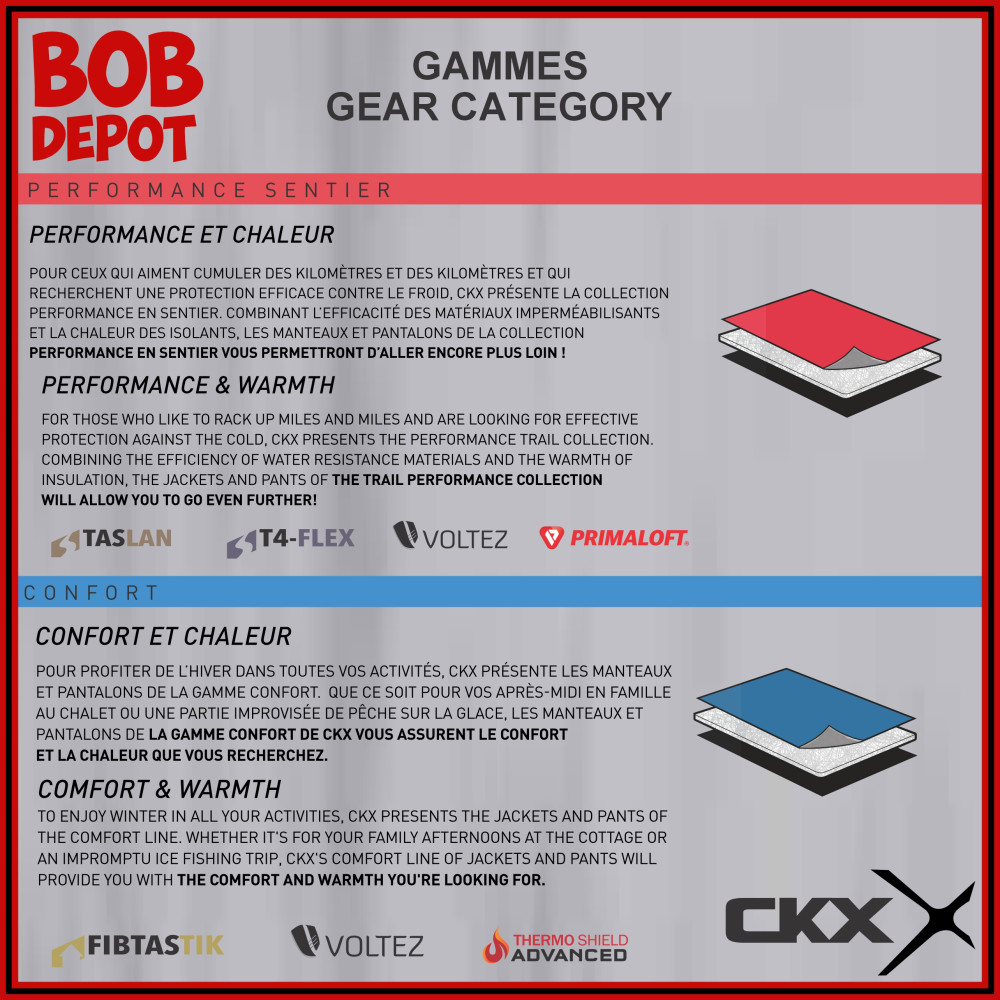 BOB DEPOT

GAMMES
GEAR CATEGORY

PERFORMANCE SENTIER

PERFORMANCE ET CHALEUR

POUR CEUX QUI AIMENT CUMULER DES KILOMÈTRES ET DES KILOMÈTRES ET QUI RECHERCHENT UNE PROTECTION EFFICACE CONTRE LE FROID, CKX PRÉSENTE LA COLLECTION PERFORMANCE EN SENTIER. COMBINANT L'EFFICACITÉ DES MATÉRIAUX IMPERMÉABILISANTS ET LA CHALEUR DES ISOLANTS, LES MANTEAUX ET PANTALONS DE LA COLLECTION PERFORMANCE EN SENTIER VOUS PERMETTRONT D'ALLER ENCORE PLUS LOIN !

PERFORMANCE & WARMTH

FOR THOSE WHO LIKE TO RACK UP MILES AND MILES AND ARE LOOKING FOR EFFECTIVE PROTECTION AGAINST THE COLD, CKX PRESENTS THE PERFORMANCE TRAIL COLLECTION. COMBINING THE EFFICIENCY OF WATER RESISTANCE MATERIALS AND THE WARMTH OF INSULATION, THE JACKETS AND PANTS OF THE TRAIL PERFORMANCE COLLECTION WILL ALLOW YOU TO GO EVEN FURTHER!

TASLAN T4-FLEX VOLTEZ PRIMALOFT.

CONFORT

CONFORT ET CHALEUR

POUR PROFITER DE L'HIVER DANS TOUTES VOS ACTIVITÉS, CKX PRÉSENTE LES MANTEAUX ET PANTALONS DE LA GAMME CONFORT. QUE CE SOIT POUR VOS APRÈS-MIDI EN FAMILLE AU CHALET OU UNE PARTIE IMPROVISÉE DE PÊCHE SUR LA GLACE, LES MANTEAUX ET PANTALONS DE LA GAMME CONFORT DE CKX VOUS ASSURENT LE CONFORT ET LA CHALEUR QUE VOUS RECHERCHEZ.

COMFORT & WARMTH

TO ENJOY WINTER IN ALL YOUR ACTIVITIES, CKX PRESENTS THE JACKETS AND PANTS OF THE COMFORT LINE. WHETHER IT'S FOR YOUR FAMILY AFTERNOONS AT THE COTTAGE OR AN IMPROMPTU ICE FISHING TRIP, CKX'S COMFORT LINE OF JACKETS AND PANTS WILL PROVIDE YOU WITH THE COMFORT AND WARMTH YOU'RE LOOKING FOR.

FIBTASTIK VOLTEZ THERMO SHIELD ADVANCED CKX